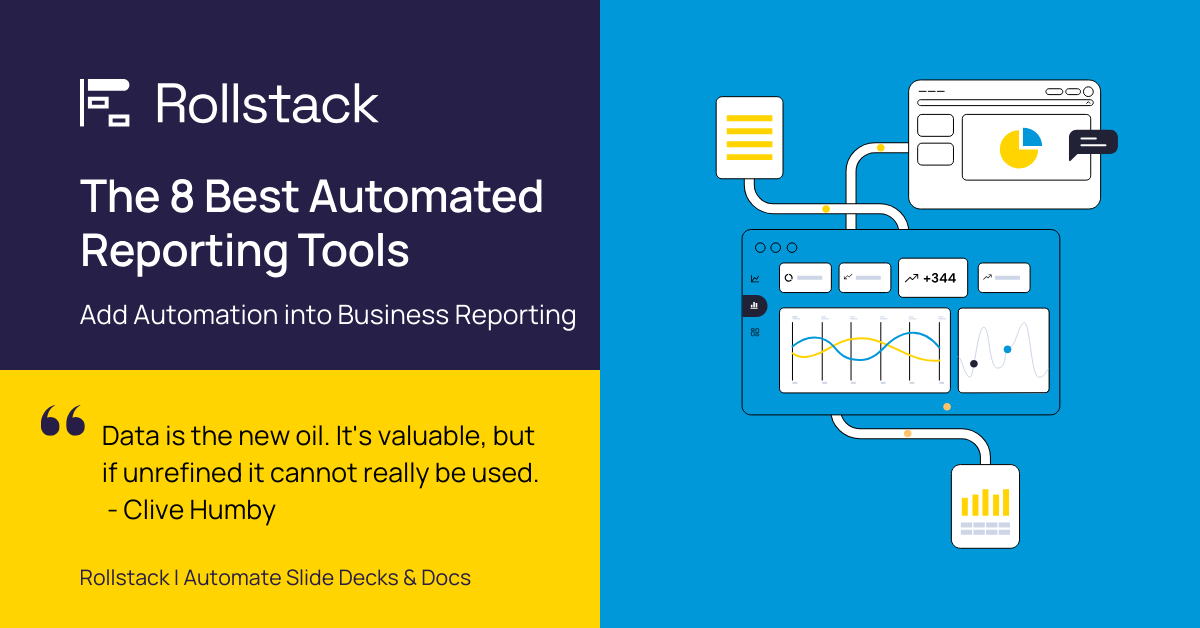 Rollstack

The 8 Best Automated Reporting Tools

Add Automation into Business Reporting

“

Data is the new oil. It's valuable, but if unrefined it cannot really be used.
- Clive Humby

Rollstack | Automate Slide Decks & Docs

+344